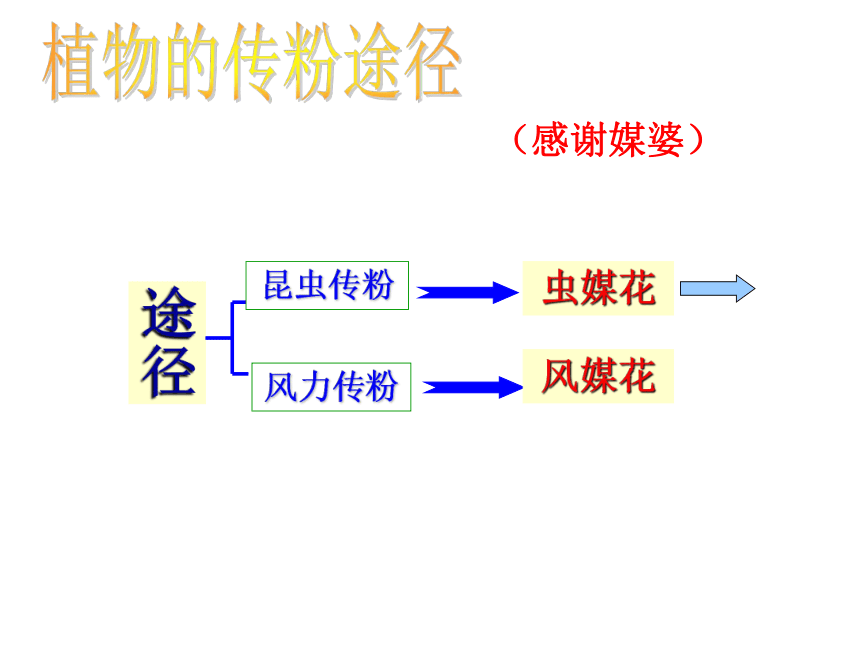 植物的传粉途径

（感谢媒婆）

途径

昆虫传粉

虫媒花

风力传粉

风媒花